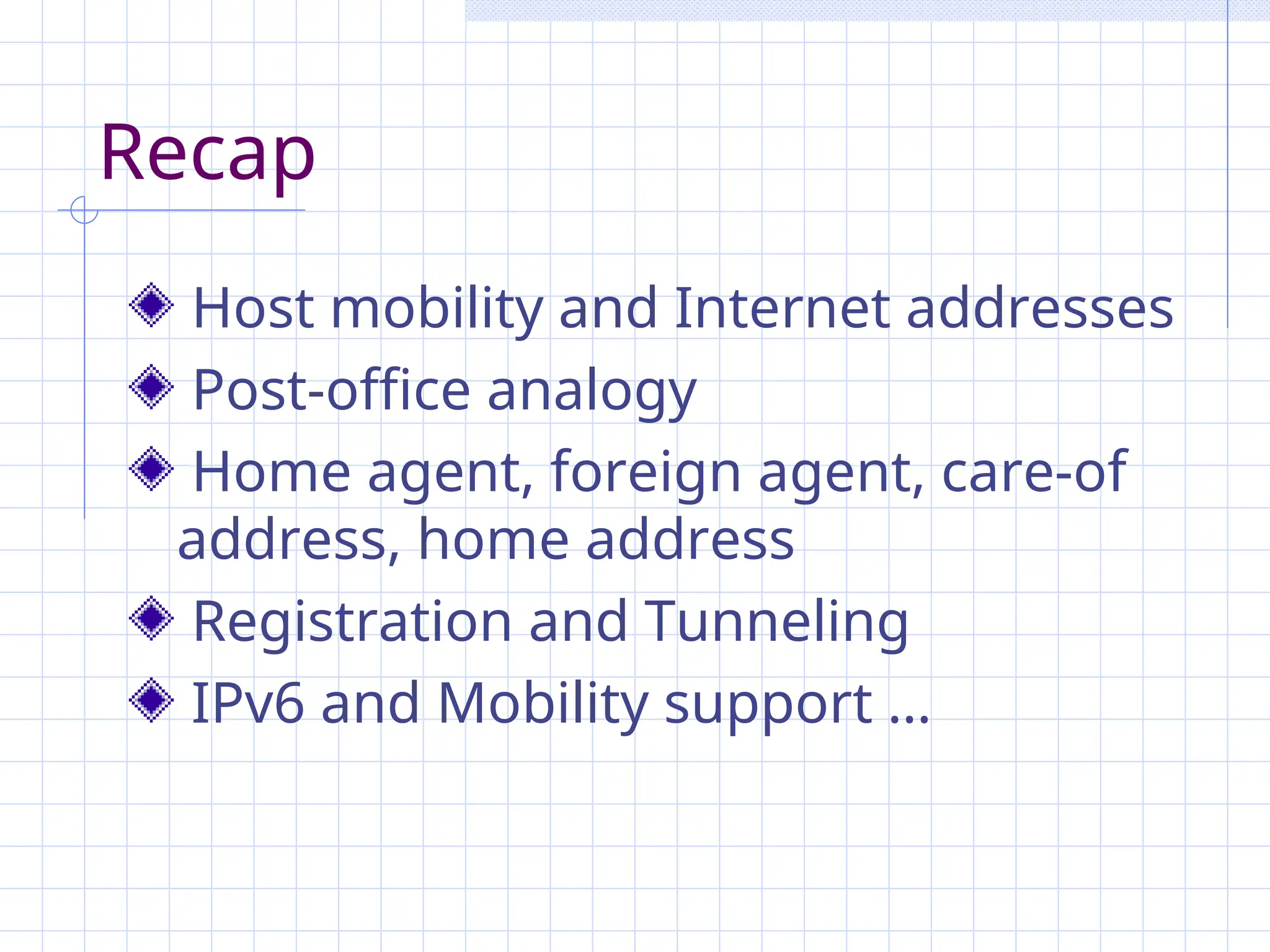 Recap

Host mobility and Internet addresses

Post-office analogy

Home agent, foreign agent, care-of address, home address

Registration and Tunneling

IPv6 and Mobility support …